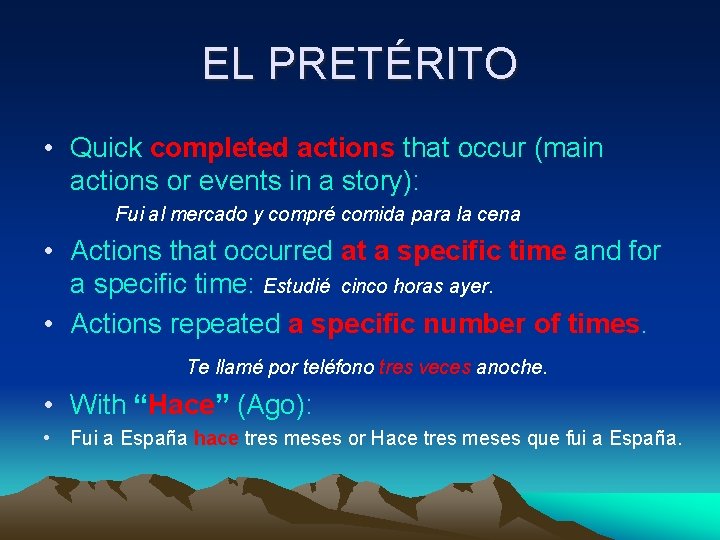 EL PRETÉRITO

• Quick completed actions that occur (main actions or events in a story):

Fui al mercado y compré comida para la cena

• Actions that occurred at a specific time and for a specific time: Estudié cinco horas ayer.

• Actions repeated a specific number of times.

Te llamé por teléfono tres veces anoche.

• With “Hace” (Ago):

• Fui a España hace tres meses or Hace tres meses que fui a España.